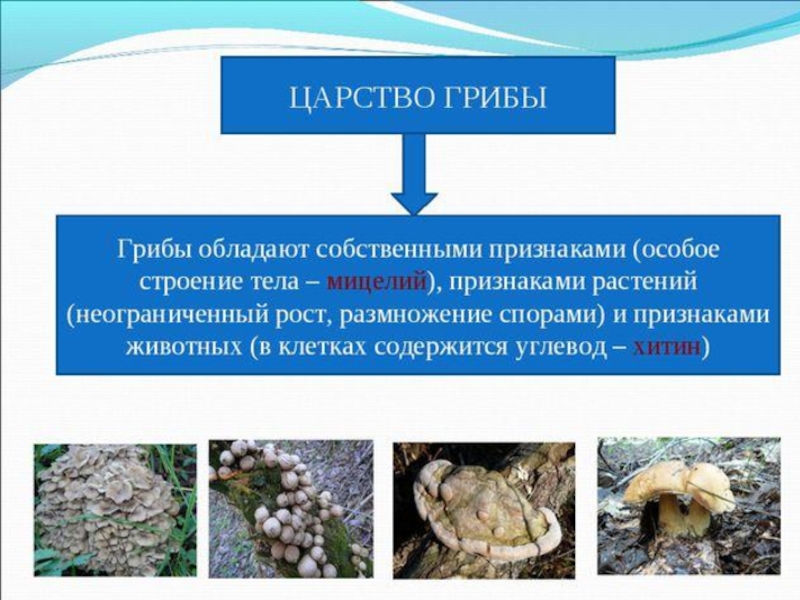 ЦАРСТВО ГРИБЫ

Грибы обладают собственными признаками (особое строение тела – мицелий), признаками растений (неограниченный рост, размножение спорами) и признаками животных (в клетках содержится углевод – хитин)